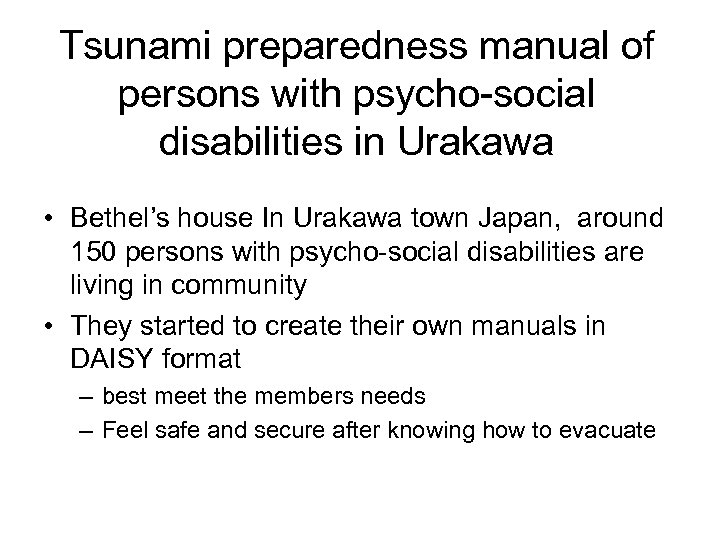 Tsunami preparedness manual of persons with psycho-social disabilities in Urakawa

• Bethel's house In Urakawa town Japan, around 150 persons with psycho-social disabilities are living in community

• They started to create their own manuals in DAISY format

– best meet the members needs

– Feel safe and secure after knowing how to evacuate